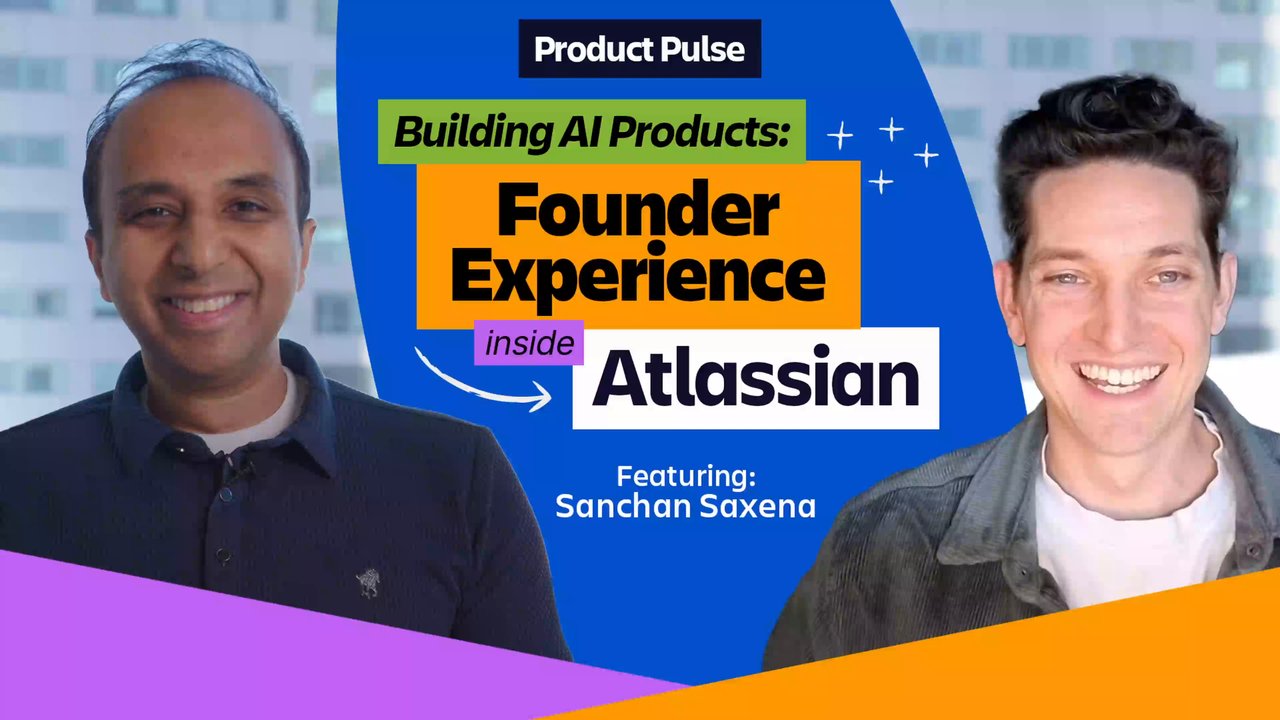 Product Pulse

Building AI Products:

Founder Experience

inside Atlassian

Featuring:
Sanchan Saxena